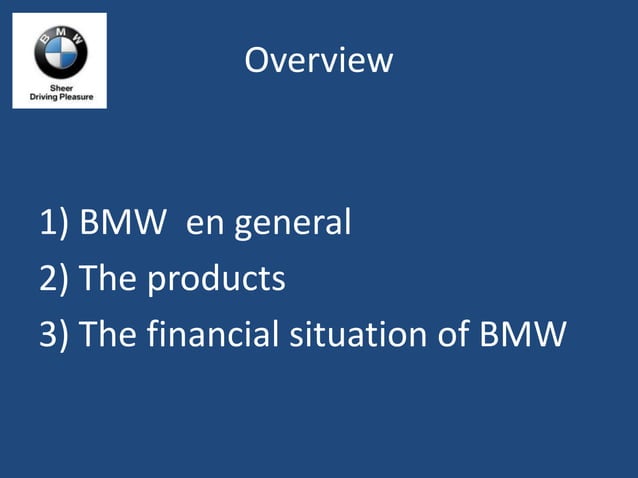 BMW
Sheer Driving Pleasure

Overview

1) BMW en general
2) The products
3) The financial situation of BMW